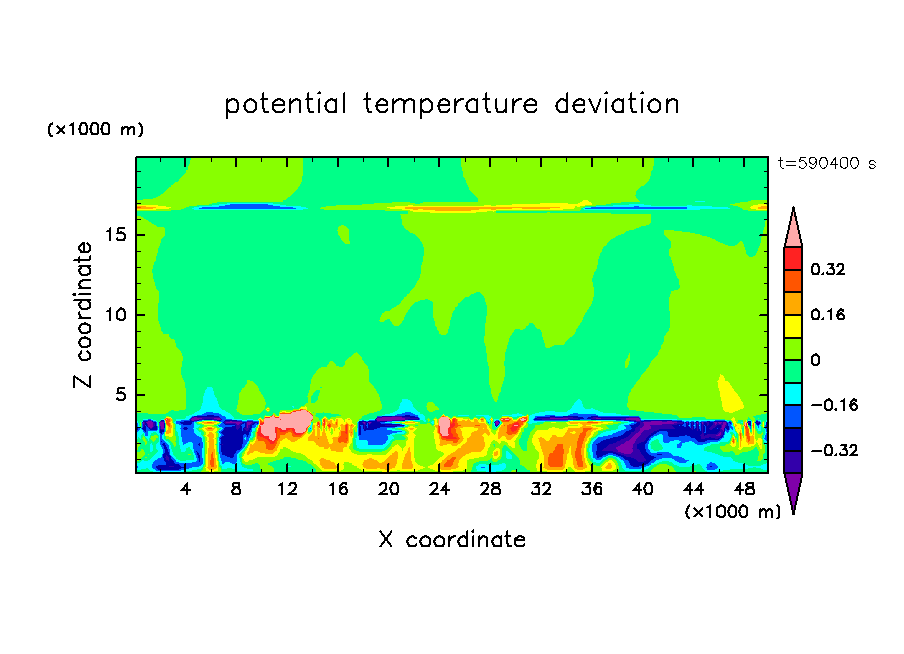 potential temperature deviation

(×1000 m)

t=590400 s

Z coordinate

15

10

5

4 8 12 16 20 24 28 32 36 40 44 48

(×1000 m)

X coordinate

0.32

0.16

0

−0.16

−0.32